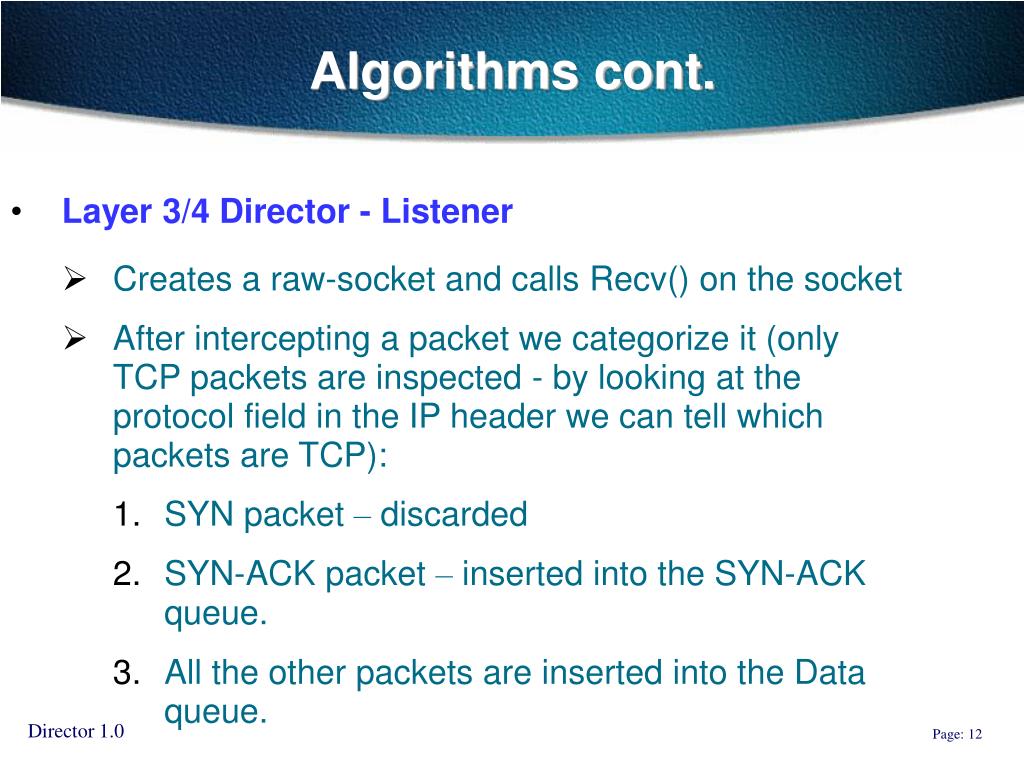 Algorithms cont.

• Layer 3/4 Director - Listener

➢ Creates a raw-socket and calls Recv() on the socket

➢ After intercepting a packet we categorize it (only TCP packets are inspected - by looking at the protocol field in the IP header we can tell which packets are TCP):

1. SYN packet – discarded

2. SYN-ACK packet – inserted into the SYN-ACK queue.

3. All the other packets are inserted into the Data queue.

Director 1.0

Page: 12